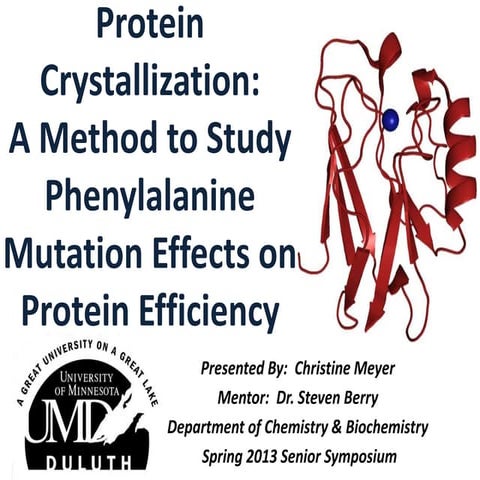 Protein Crystallization: A Method to Study Phenylalanine Mutation Effects on Protein Efficiency

A GREAT UNIVERSITY ON A GREAT LAKE
UNIVERSITY OF MINNESOTA
UMD
DULUTH

Presented By: Christine Meyer
Mentor: Dr. Steven Berry
Department of Chemistry & Biochemistry
Spring 2013 Senior Symposium